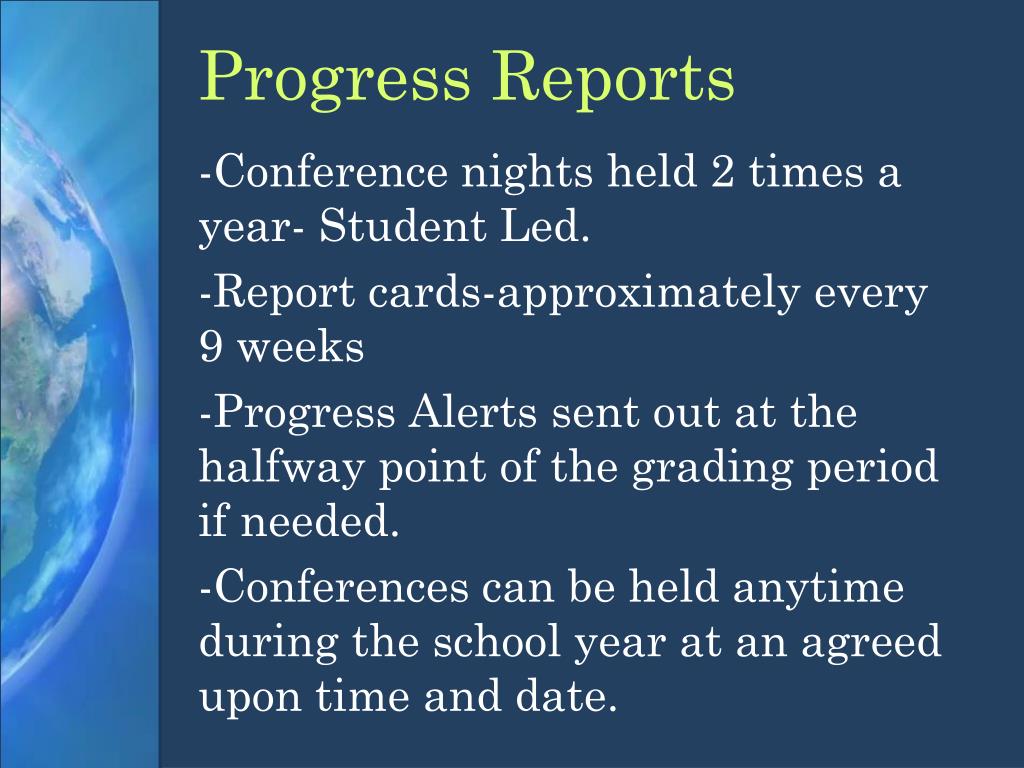 Progress Reports

-Conference nights held 2 times a year- Student Led.

-Report cards-approximately every 9 weeks

-Progress Alerts sent out at the halfway point of the grading period if needed.

-Conferences can be held anytime during the school year at an agreed upon time and date.